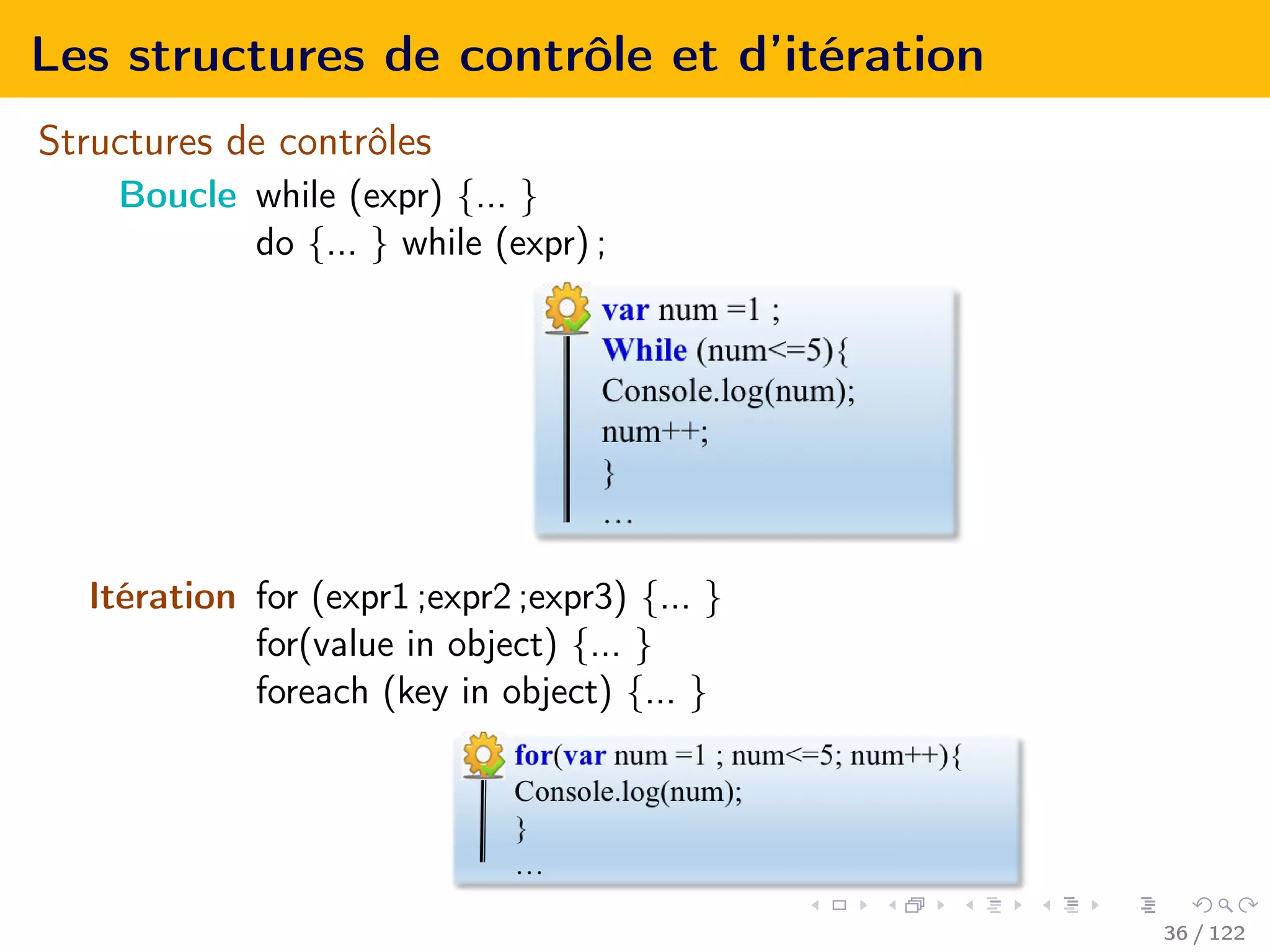 Les structures de contrôle et d'itération

Structures de contrôles

Boucle while (expr) {... }
do {... } while (expr) ;

var num =1 ;
While (num<=5){
Console.log(num);
num++;
}
...

Itération for (expr1 ;expr2 ;expr3) {... }
for(value in object) {... }
foreach (key in object) {... }

for(var num =1 ; num<=5; num++){
Console.log(num);
}
...

36 / 122